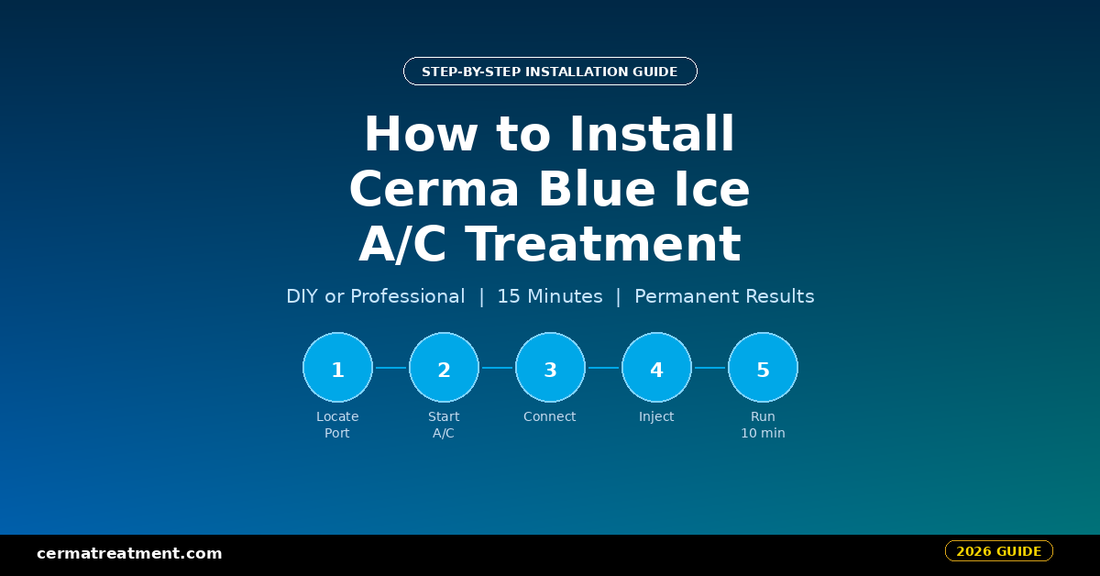 STEP-BY-STEP INSTALLATION GUIDE

How to Install Cerma Blue Ice A/C Treatment

DIY or Professional | 15 Minutes | Permanent Results

1
Locate Port

2
Start A/C

3
Connect

4
Inject

5
Run 10 min

cermatreatment.com

2026 GUIDE